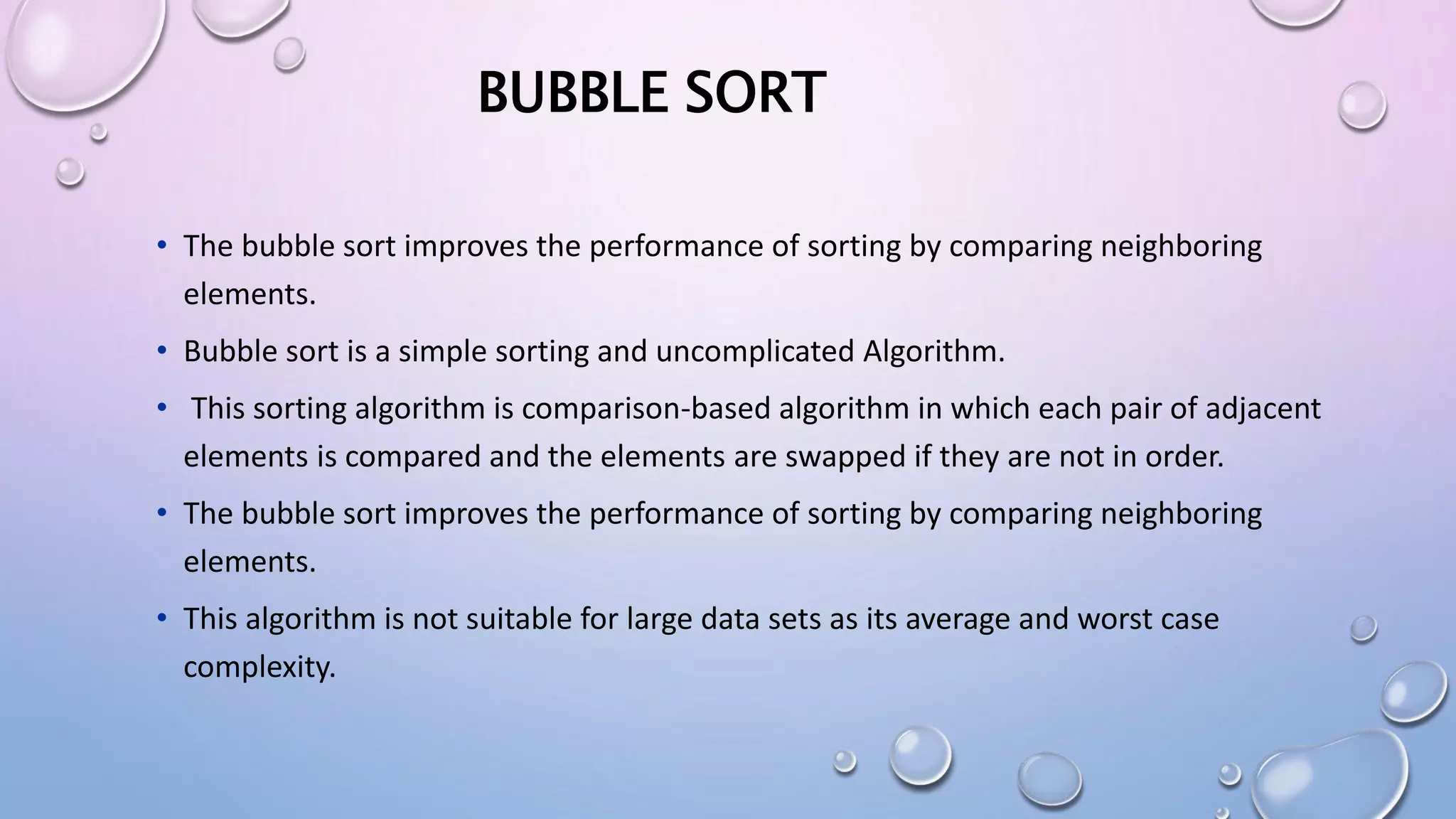 BUBBLE SORT

• The bubble sort improves the performance of sorting by comparing neighboring elements.

• Bubble sort is a simple sorting and uncomplicated Algorithm.

• This sorting algorithm is comparison-based algorithm in which each pair of adjacent elements is compared and the elements are swapped if they are not in order.

• The bubble sort improves the performance of sorting by comparing neighboring elements.

• This algorithm is not suitable for large data sets as its average and worst case complexity.